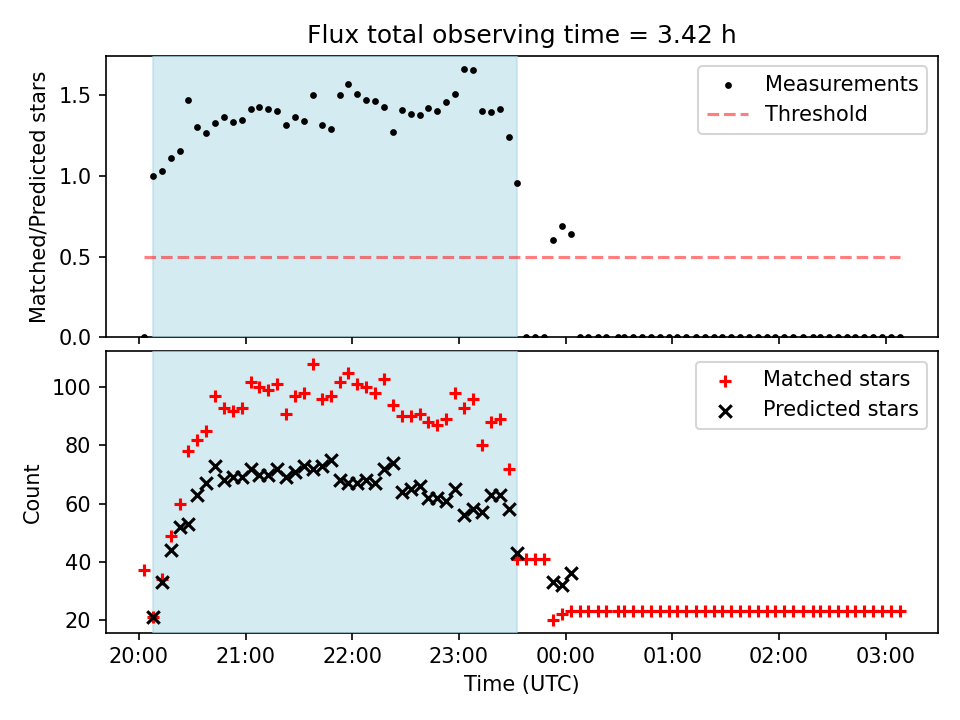 Flux total observing time = 3.42 h

Matched/Predicted stars

1.5
1.0
0.5
0.0

Measurements
Threshold

Count

100
80
60
40
20

Matched stars
Predicted stars

20:00
21:00
22:00
23:00
00:00
01:00
02:00
03:00

Time (UTC)